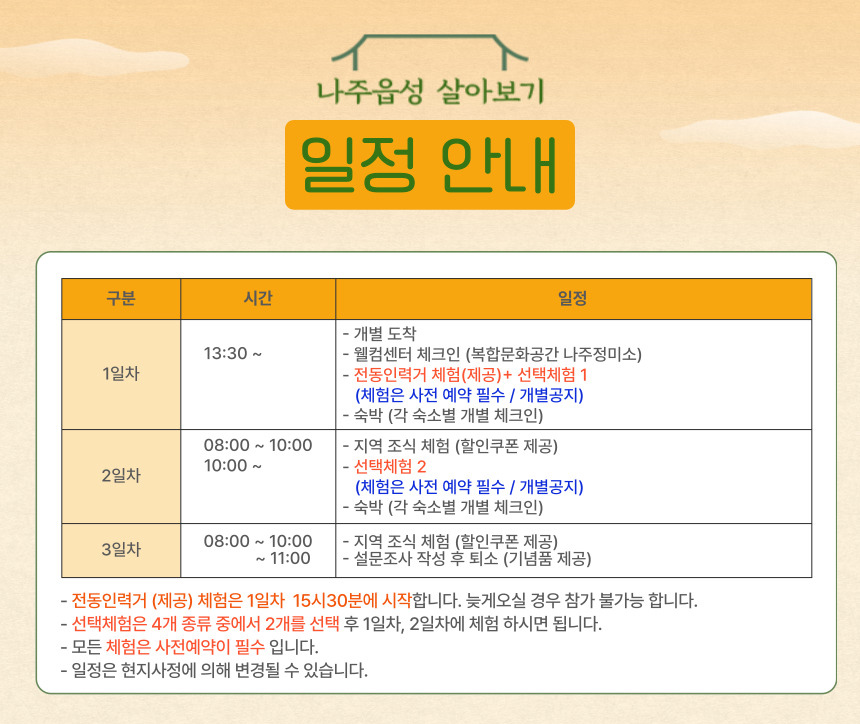 나주읍성 살아보기

일정 안내

| 구분 | 시간 | 일정 |
|---|---|---|
| 1일차 | 13:30 ~ | - 개별 도착<br>- 웰컴센터 체크인 (복합문화공간 나주정미소)<br>- 전동인력거 체험(제공)+ 선택체험 1<br>(체험은 사전 예약 필수 / 개별공지)<br>- 숙박 (각 숙소별 개별 체크인) |
| 2일차 | 08:00 ~ 10:00<br>10:00 ~ | - 지역 조식 체험 (할인쿠폰 제공)<br>- 선택체험 2<br>(체험은 사전 예약 필수 / 개별공지)<br>- 숙박 (각 숙소별 개별 체크인) |
| 3일차 | 08:00 ~ 10:00<br>~ 11:00 | - 지역 조식 체험 (할인쿠폰 제공)<br>- 설문조사 작성 후 퇴소 (기념품 제공) |

- 전동인력거 (제공) 체험은 1일차 15시30분에 시작합니다. 늦게오실 경우 참가 불가능 합니다.
- 선택체험은 4개 종류 중에서 2개를 선택 후 1일차, 2일차에 체험 하시면 됩니다.
- 모든 체험은 사전예약이 필수 입니다.
- 일정은 현지사정에 의해 변경될 수 있습니다.